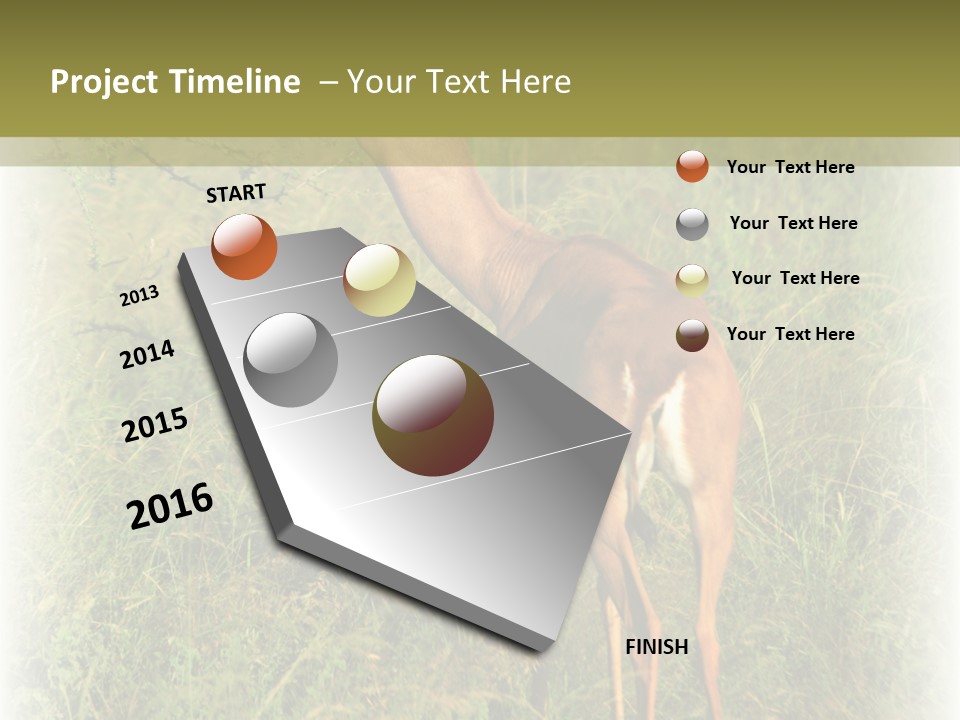 Project Timeline – Your Text Here

START

2013

2014

2015

2016

FINISH

Your Text Here

Your Text Here

Your Text Here

Your Text Here